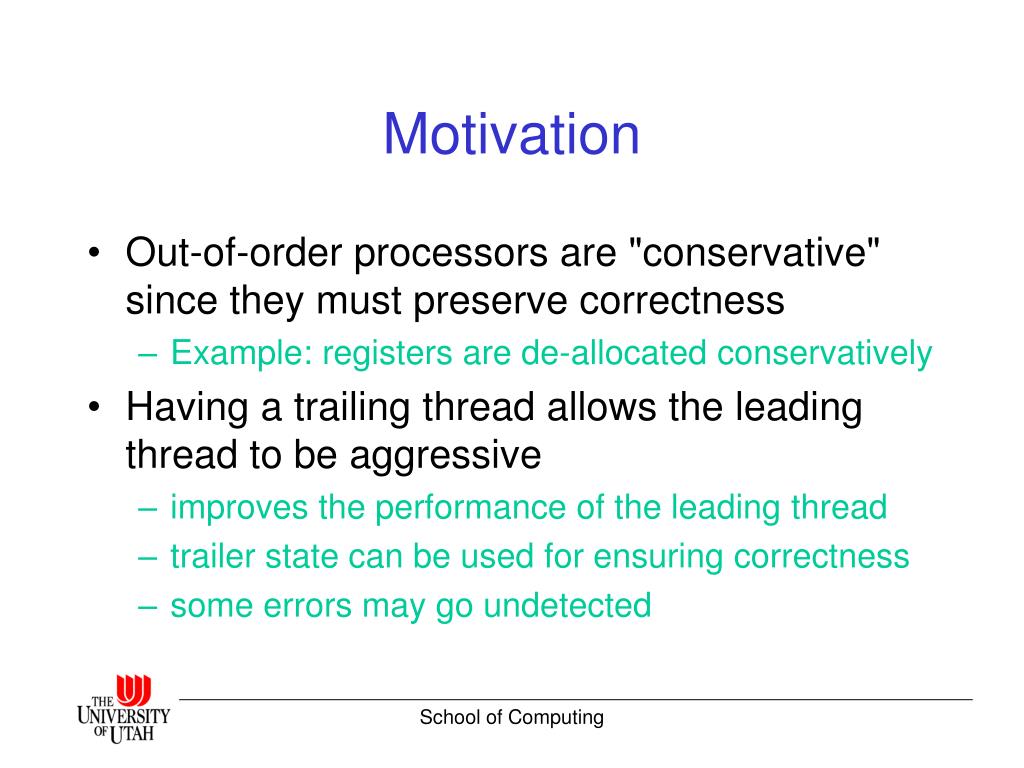 Motivation

• Out-of-order processors are "conservative" since they must preserve correctness
  – Example: registers are de-allocated conservatively
• Having a trailing thread allows the leading thread to be aggressive
  – improves the performance of the leading thread
  – trailer state can be used for ensuring correctness
  – some errors may go undetected

THE UNIVERSITY OF UTAH

School of Computing